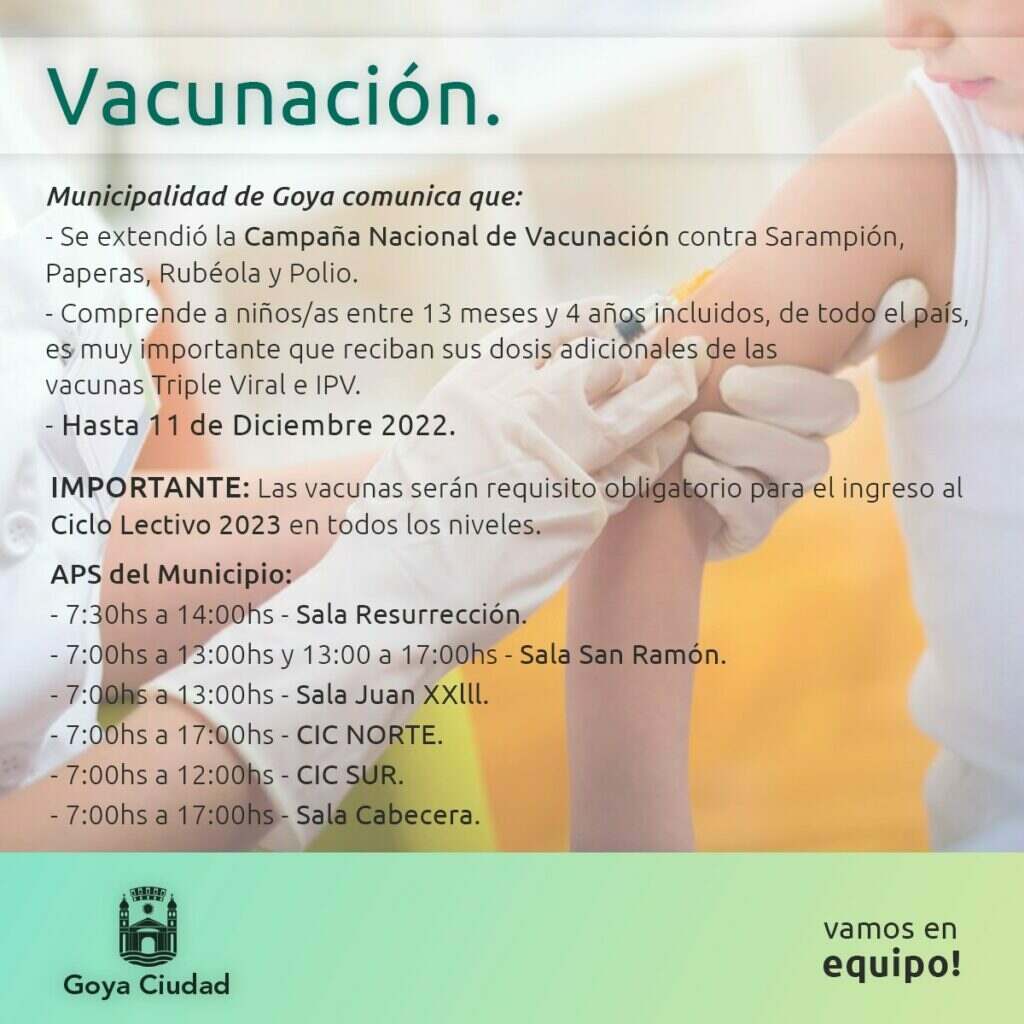 Vacunación.

Municipalidad de Goya comunica que:
- Se extendió la Campaña Nacional de Vacunación contra Sarampión, Paperas, Rubéola y Polio.
- Comprende a niños/as entre 13 meses y 4 años incluidos, de todo el país, es muy importante que reciban sus dosis adicionales de las vacunas Triple Viral e IPV.
- Hasta 11 de Diciembre 2022.

IMPORTANTE: Las vacunas serán requisito obligatorio para el ingreso al Ciclo Lectivo 2023 en todos los niveles.

APS del Municipio:
- 7:30hs a 14:00hs - Sala Resurrección.
- 7:00hs a 13:00hs y 13:00 a 17:00hs - Sala San Ramón.
- 7:00hs a 13:00hs - Sala Juan XXlll.
- 7:00hs a 17:00hs - CIC NORTE.
- 7:00hs a 12:00hs - CIC SUR.
- 7:00hs a 17:00hs - Sala Cabecera.

Goya Ciudad

vamos en equipo!